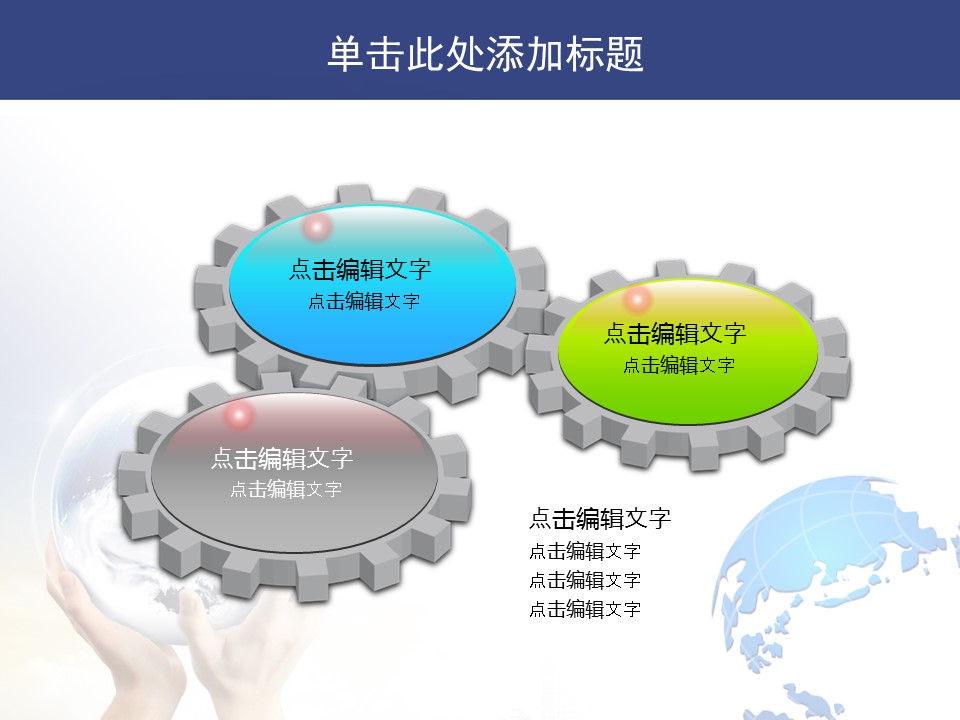 单击此处添加标题

点击编辑文字
点击编辑文字

点击编辑文字
点击编辑文字

点击编辑文字
点击编辑文字

点击编辑文字
点击编辑文字
点击编辑文字
点击编辑文字